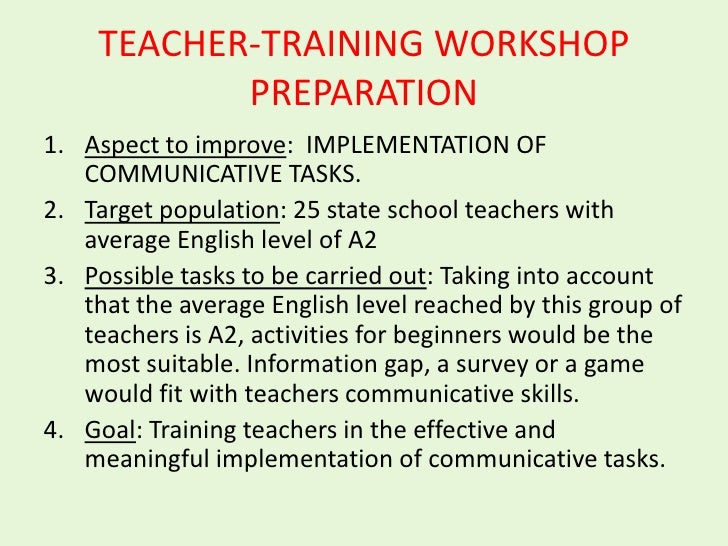 TEACHER-TRAINING WORKSHOP PREPARATION

1. Aspect to improve: IMPLEMENTATION OF COMMUNICATIVE TASKS.
2. Target population: 25 state school teachers with average English level of A2
3. Possible tasks to be carried out: Taking into account that the average English level reached by this group of teachers is A2, activities for beginners would be the most suitable. Information gap, a survey or a game would fit with teachers communicative skills.
4. Goal: Training teachers in the effective and meaningful implementation of communicative tasks.